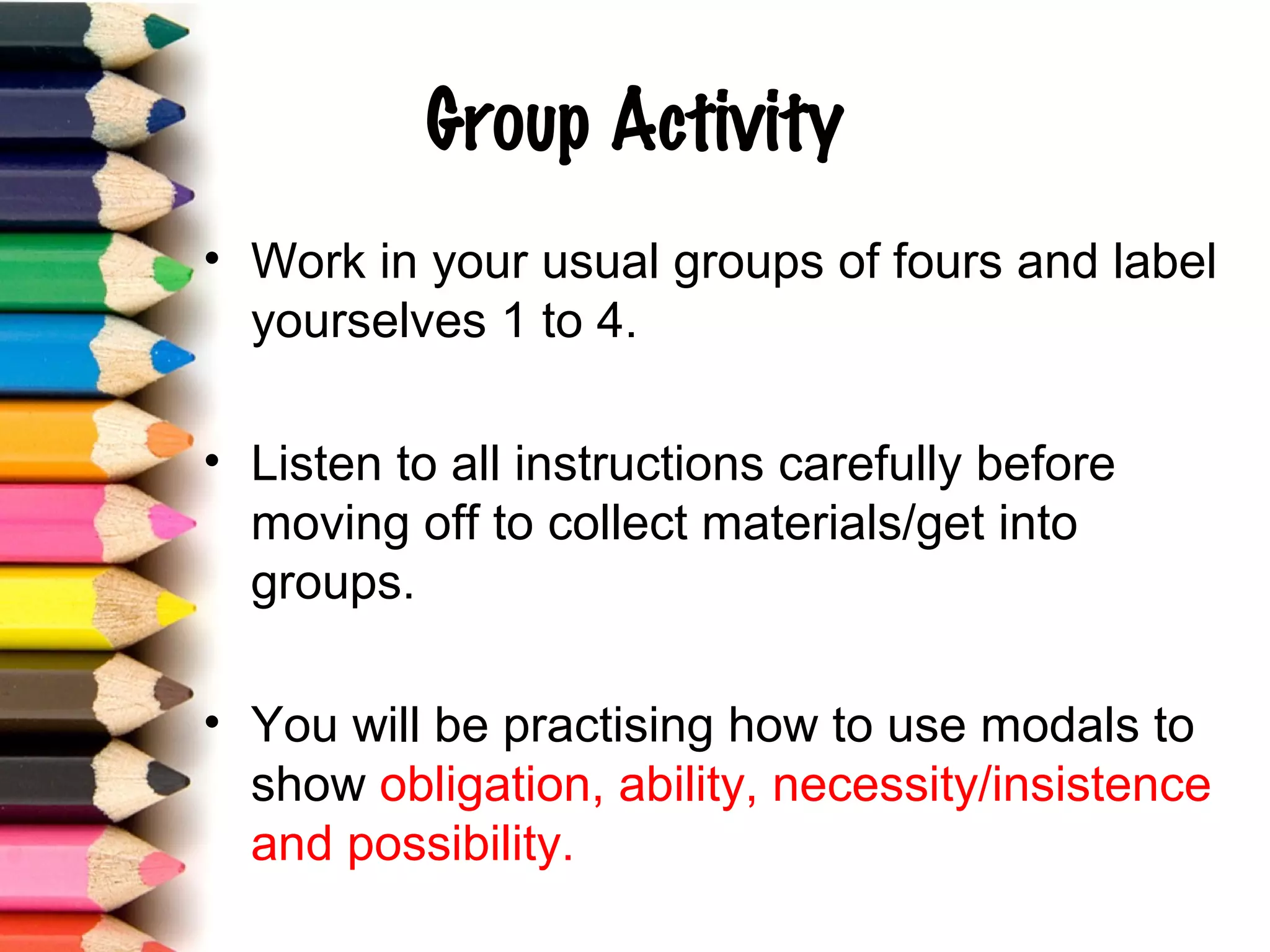 Group Activity

• Work in your usual groups of fours and label yourselves 1 to 4.

• Listen to all instructions carefully before moving off to collect materials/get into groups.

• You will be practising how to use modals to show obligation, ability, necessity/insistence and possibility.